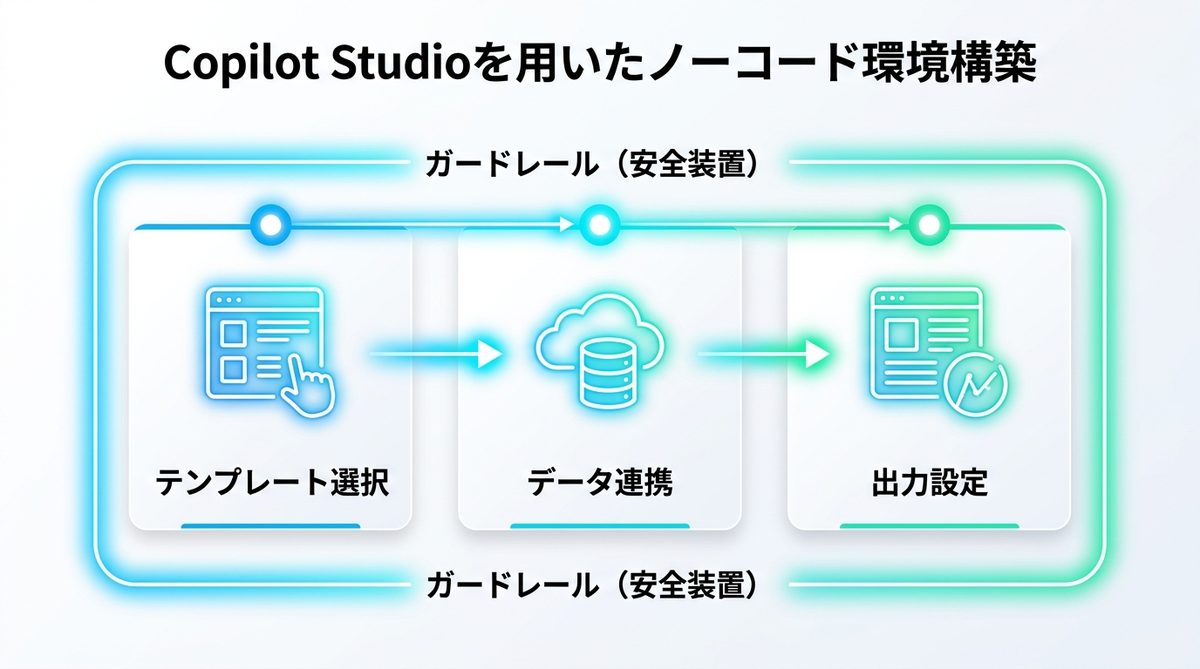 Copilot Studioを用いたノーコード環境構築

ガードレール（安全装置）

テンプレート選択

データ連携

出力設定

ガードレール（安全装置）